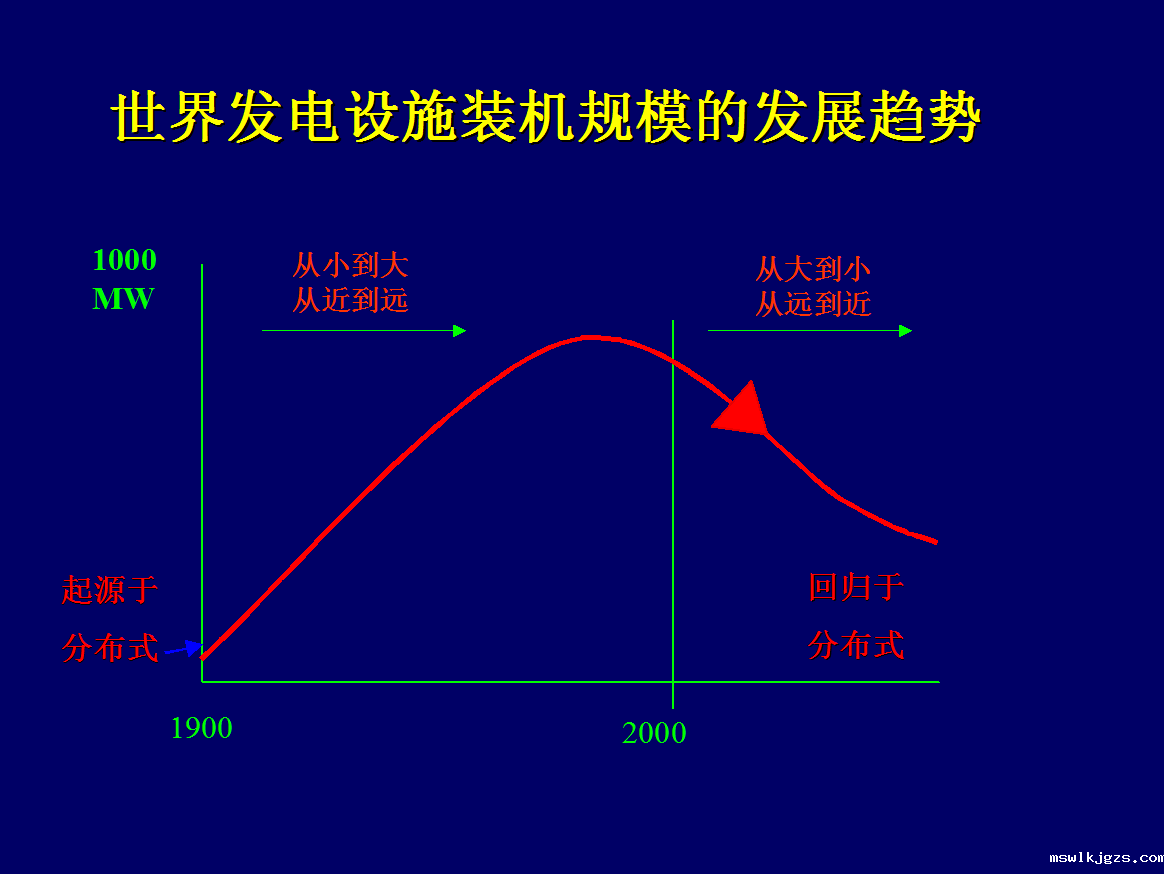 世界发电设施装机规模的发展趋势

1000
MW

从小到大
从近到远

从大到小
从远到近

起源于
分布式

回归于
分布式

1900

2000

mswlkjgzs.com